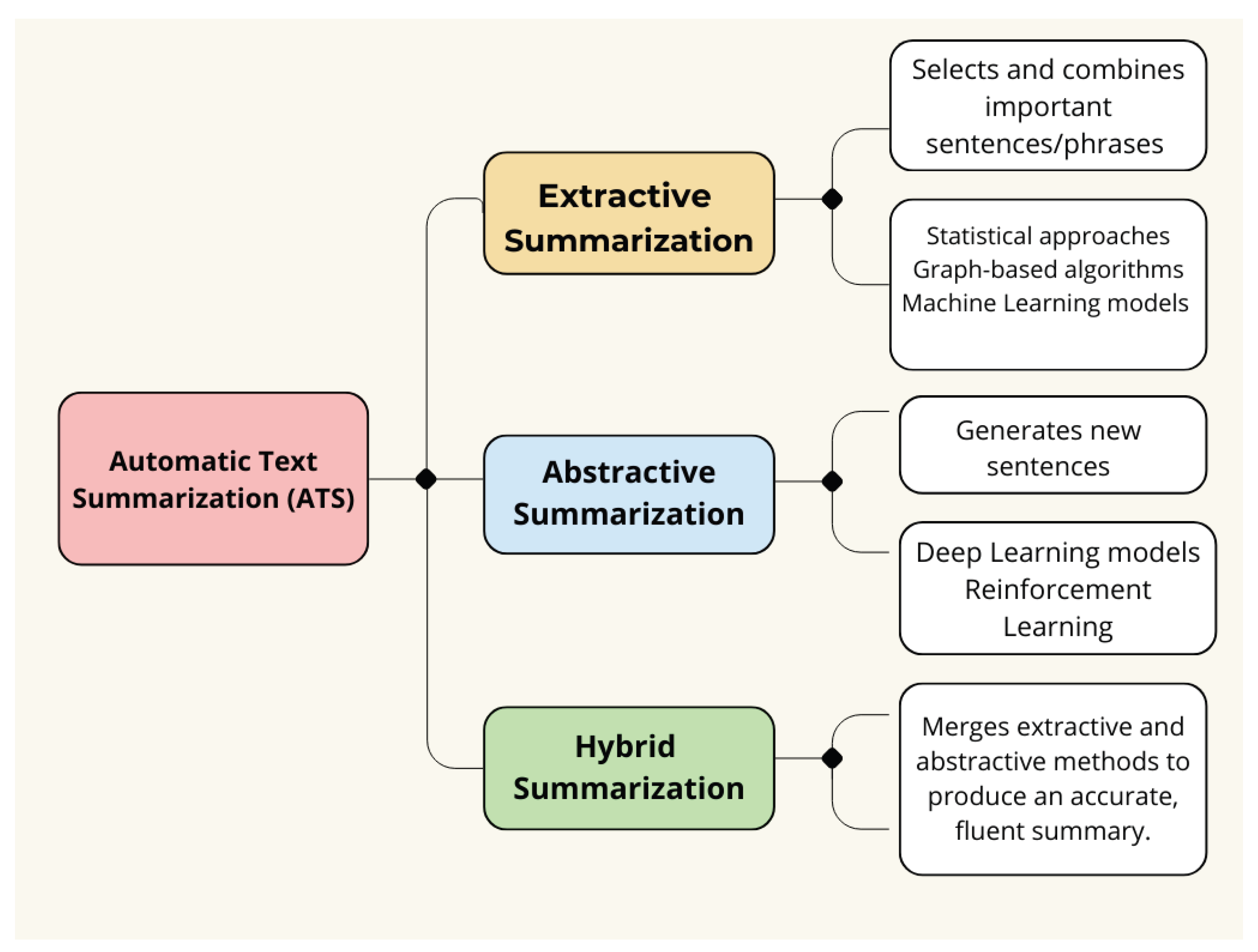 Automatic Text Summarization (ATS)

Extractive Summarization

Selects and combines important sentences/phrases

Statistical approaches
Graph-based algorithms
Machine Learning models

Abstractive Summarization

Generates new sentences

Deep Learning models
Reinforcement Learning

Hybrid Summarization

Merges extractive and abstractive methods to produce an accurate, fluent summary.